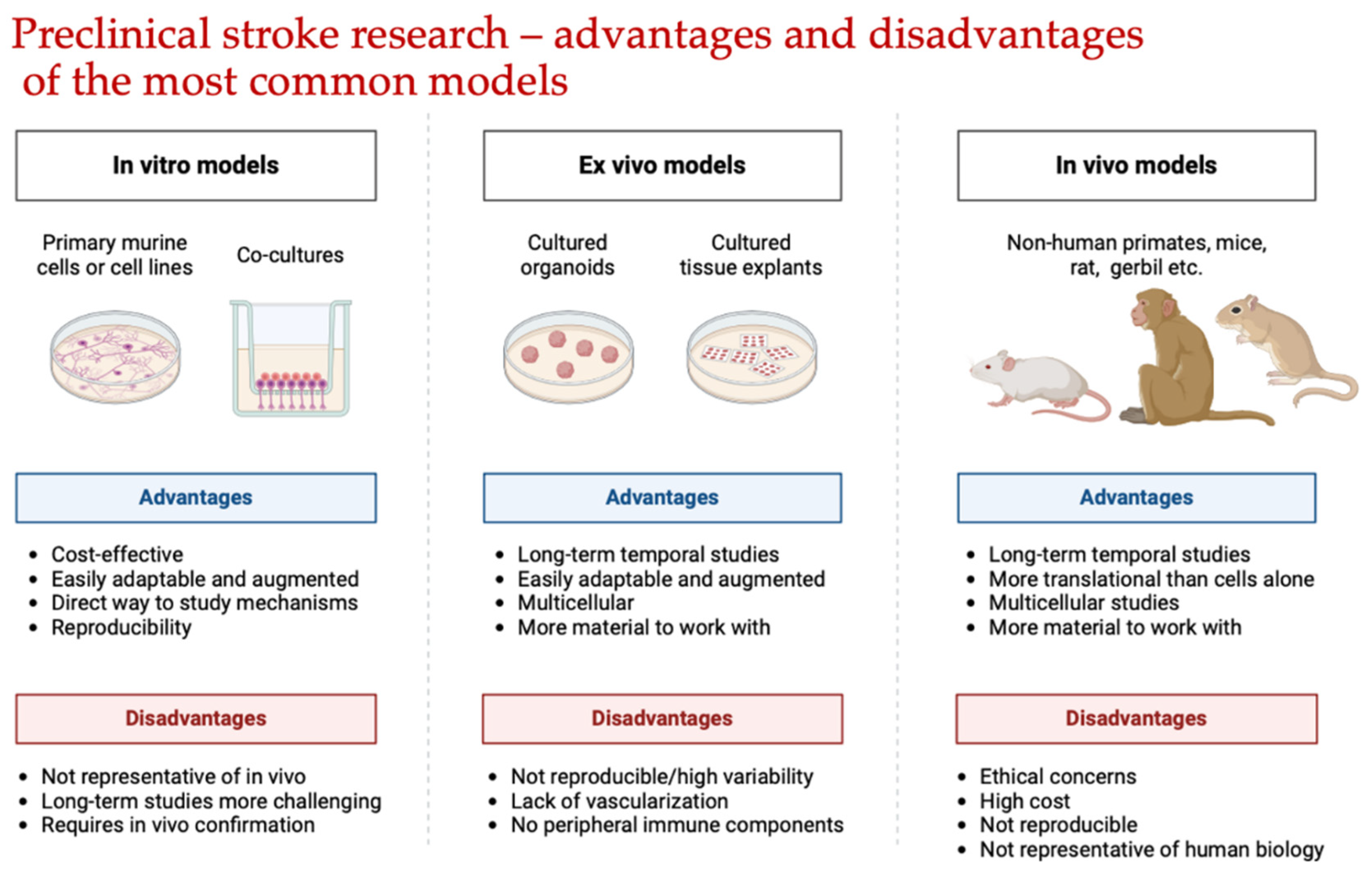 Preclinical stroke research – advantages and disadvantages of the most common models

In vitro models

Primary murine cells or cell lines

Co-cultures

Advantages

• Cost-effective
• Easily adaptable and augmented
• Direct way to study mechanisms
• Reproducibility

Disadvantages

• Not representative of in vivo
• Long-term studies more challenging
• Requires in vivo confirmation

Ex vivo models

Cultured organoids

Cultured tissue explants

Advantages

• Long-term temporal studies
• Easily adaptable and augmented
• Multicellular
• More material to work with

Disadvantages

• Not reproducible/high variability
• Lack of vascularization
• No peripheral immune components

In vivo models

Non-human primates, mice, rat, gerbil etc.

Advantages

• Long-term temporal studies
• More translational than cells alone
• Multicellular studies
• More material to work with

Disadvantages

• Ethical concerns
• High cost
• Not reproducible
• Not representative of human biology